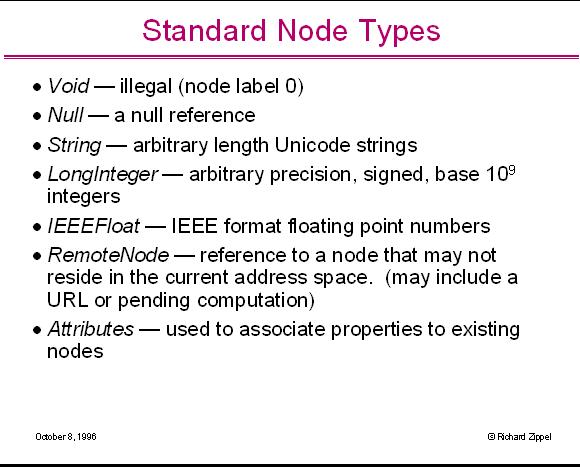 Standard Node Types

• Void — illegal (node label 0)

• Null — a null reference

• String — arbitrary length Unicode strings

• LongInteger — arbitrary precision, signed, base $10^9$ integers

• IEEEFloat — IEEE format floating point numbers

• RemoteNode — reference to a node that may not reside in the current address space. (may include a URL or pending computation)

• Attributes — used to associate properties to existing nodes

October 8, 1996

© Richard Zippel